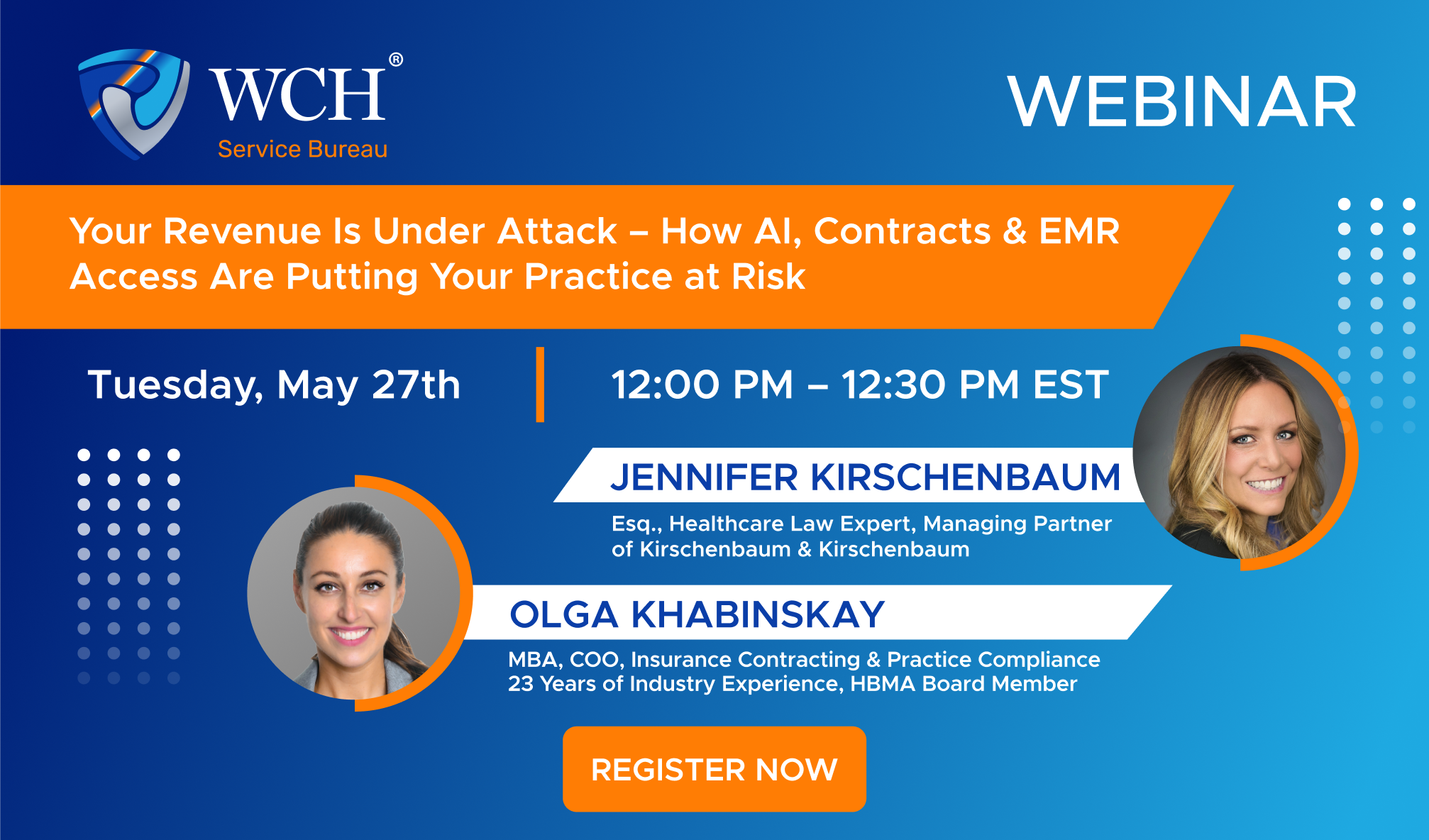 WCH®
Service Bureau

WEBINAR

Your Revenue Is Under Attack – How AI, Contracts & EMR Access Are Putting Your Practice at Risk

Tuesday, May 27th

12:00 PM – 12:30 PM EST

JENNIFER KIRSCHENBAUM

Esq., Healthcare Law Expert, Managing Partner of Kirschenbaum & Kirschenbaum

OLGA KHABINSKAY

MBA, COO, Insurance Contracting & Practice Compliance 23 Years of Industry Experience, HBMA Board Member

REGISTER NOW